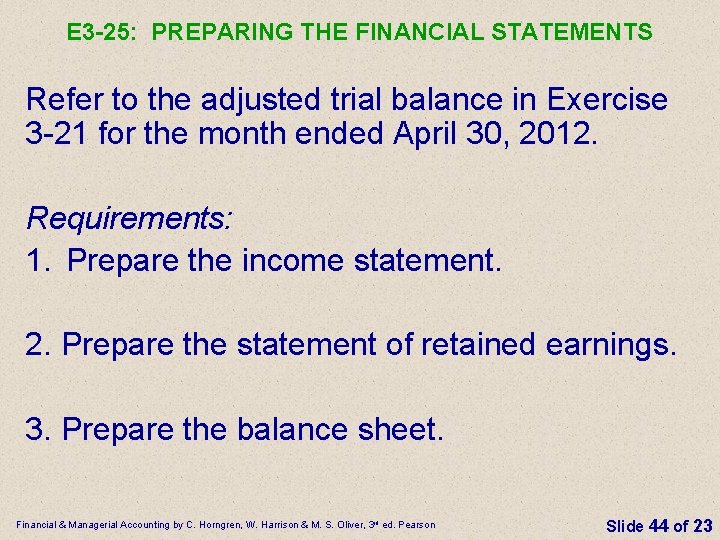 E3-25: PREPARING THE FINANCIAL STATEMENTS

Refer to the adjusted trial balance in Exercise 3-21 for the month ended April 30, 2012.

Requirements:

1. Prepare the income statement.

2. Prepare the statement of retained earnings.

3. Prepare the balance sheet.

Financial & Managerial Accounting by C. Horngren, W. Harrison & M. S. Oliver, 3rd ed. Pearson

Slide 44 of 23